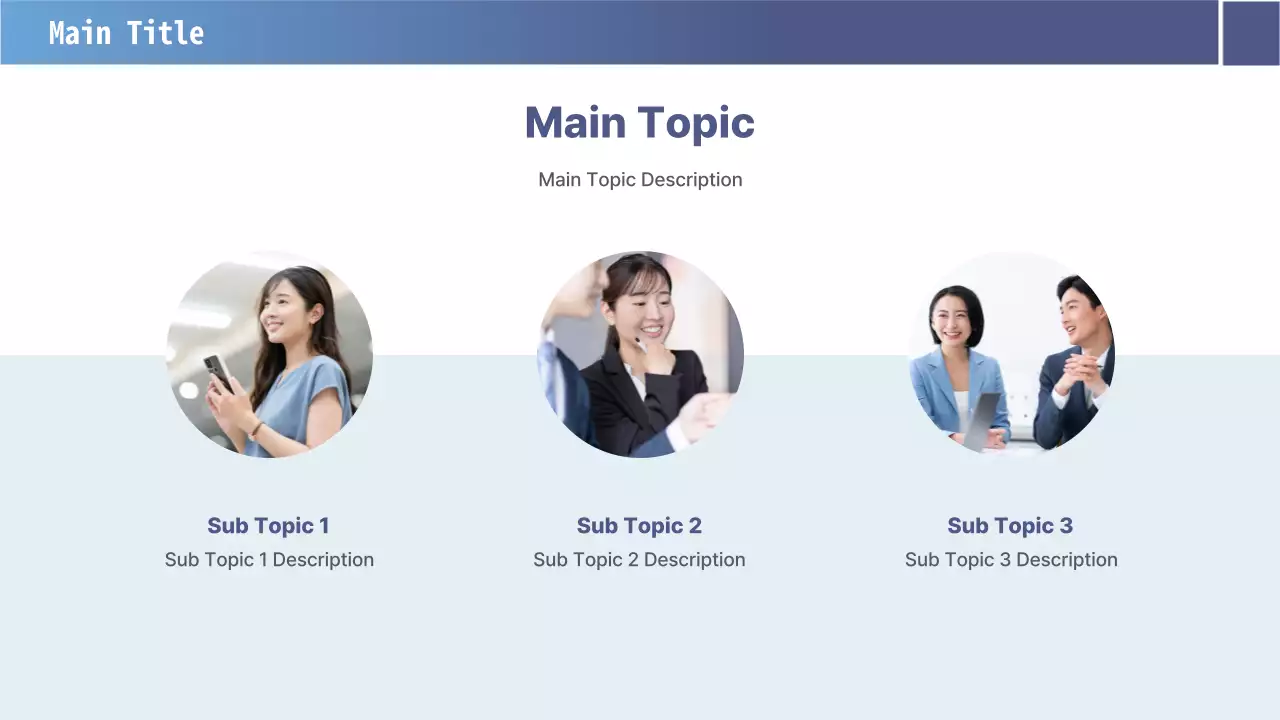 Main Title

Main Topic

Main Topic Description

Sub Topic 1
Sub Topic 1 Description

Sub Topic 2
Sub Topic 2 Description

Sub Topic 3
Sub Topic 3 Description